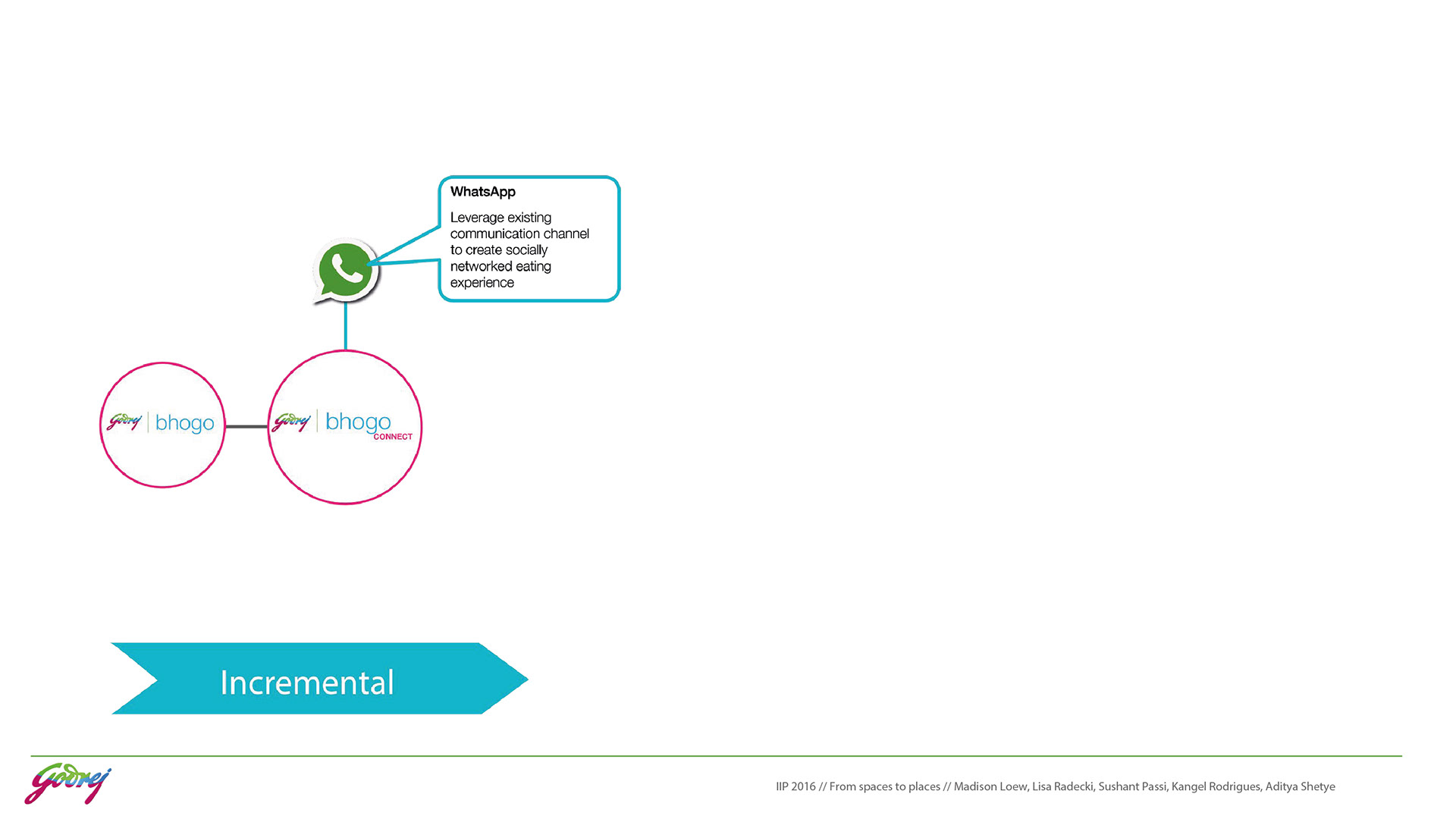 WhatsApp

Leverage existing communication channel to create socially networked eating experience

Godrej | bhogo

Godrej | bhogo CONNECT

Incremental

Godrej

IIP 2016 // From spaces to places // Madison Loew, Lisa Radecki, Sushant Passi, Kangel Rodrigues, Aditya Shetye